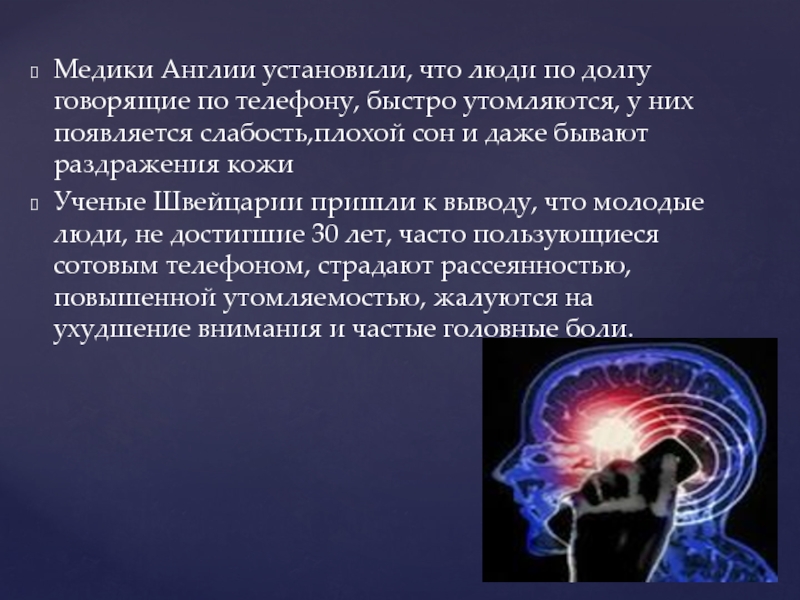 Медики Англии установили, что люди по долгу говорящие по телефону, быстро утомляются, у них появляется слабость,плохой сон и даже бывают раздражения кожи

Ученые Швейцарии пришли к выводу, что молодые люди, не достигшие 30 лет, часто пользующиеся сотовым телефоном, страдают рассеянностью, повышенной утомляемостью, жалуются на ухудшение внимания и частые головные боли.